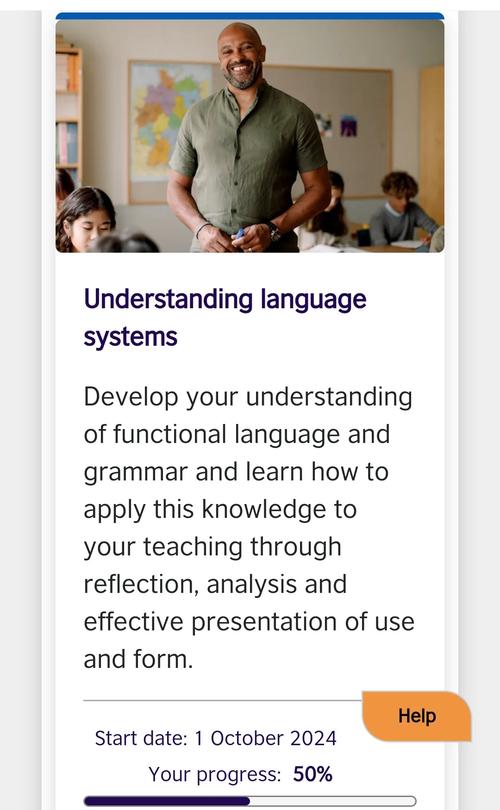 Understanding language systems

Develop your understanding of functional language and grammar and learn how to apply this knowledge to your teaching through reflection, analysis and effective presentation of use and form.

Help

Start date: 1 October 2024

Your progress: 50%